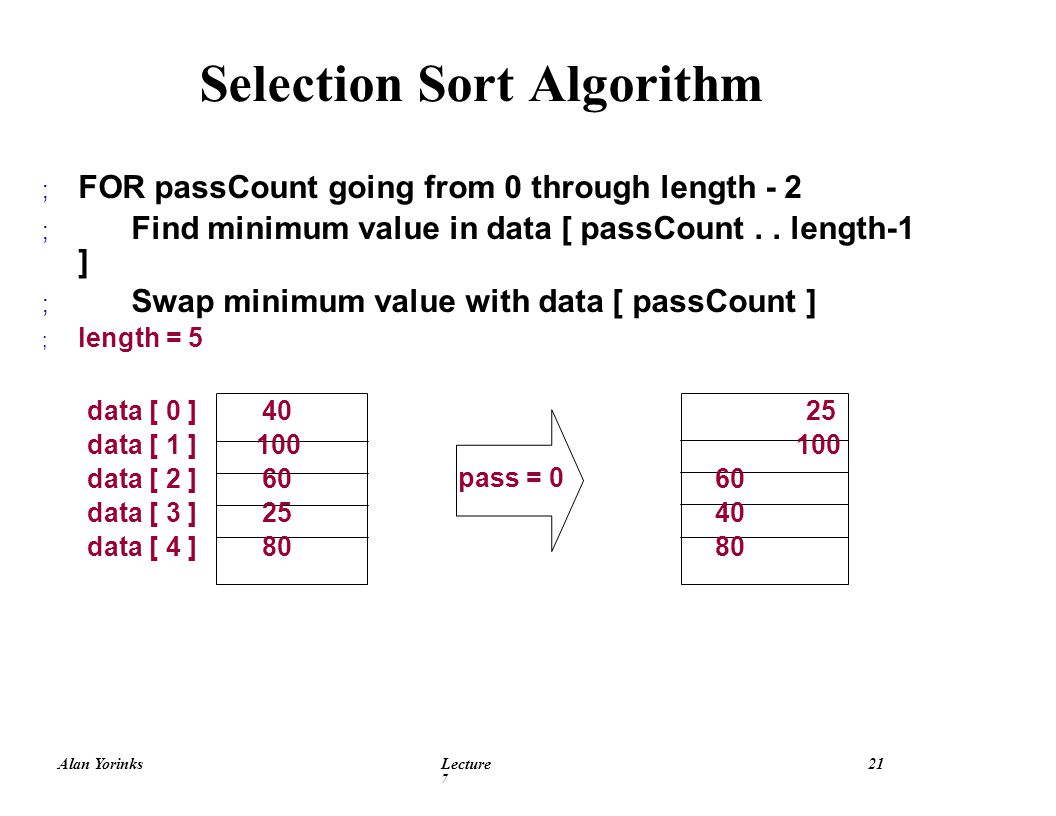 Selection Sort Algorithm

; FOR passCount going from 0 through length - 2

; Find minimum value in data [ passCount . . length-1 ]

; Swap minimum value with data [ passCount ]

; length = 5

data [ 0 ] 40
data [ 1 ] 100
data [ 2 ] 60
data [ 3 ] 25
data [ 4 ] 80

pass = 0

25
100
60
40
80

Alan Yorinks

Lecture 7

21